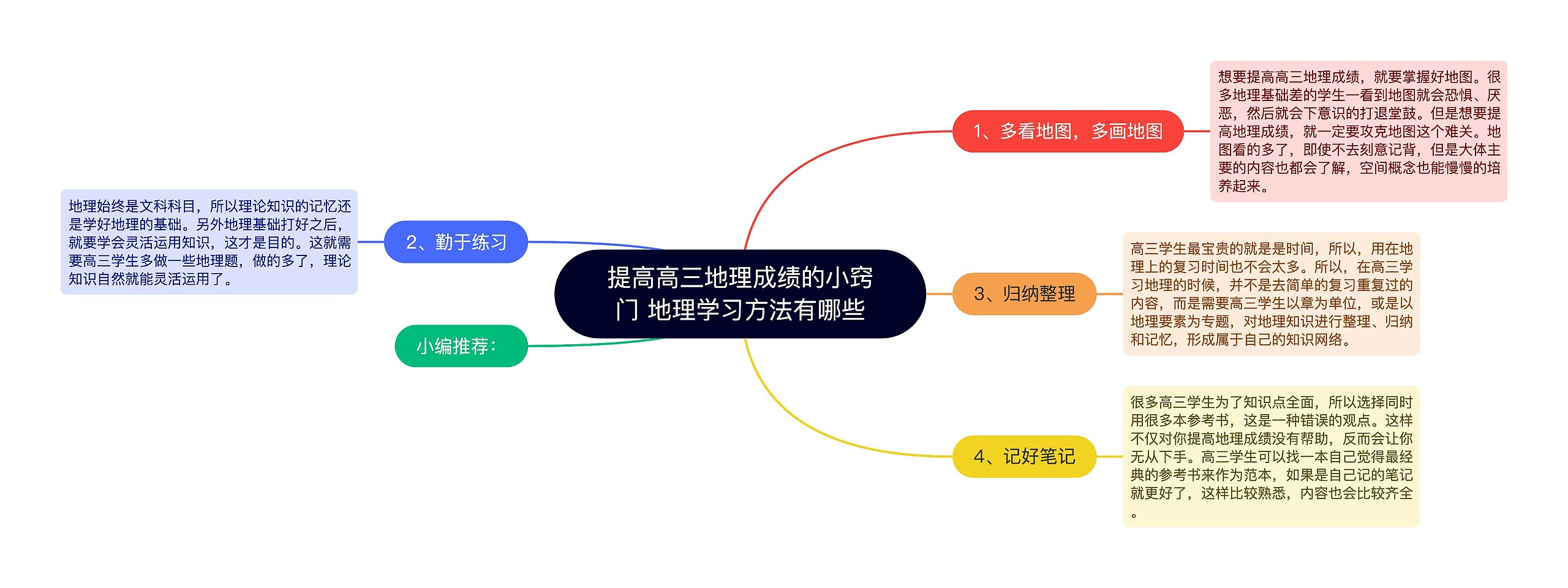 提高高三地理成绩的小窍门 地理学习方法有哪些

1、多看地图，多画地图

想要提高高三地理成绩，就要掌握好地图。很多地理基础差的学生一看到地图就会恐惧、厌恶，然后就会下意识的打退堂鼓。但是想要提高地理成绩，就一定要攻克地图这个难关。地图看的多了，即使不去刻意记背，但是大体主要的内容也都会了解，空间概念也能慢慢的培养起来。

2、勤于练习

地理始终是文科科目，所以理论知识的记忆还是学好地理的基础。另外地理基础打好之后，就要学会灵活运用知识，这才是目的。这就需要高三学生多做一些地理题，做的多了，理论知识自然就能灵活运用了。

3、归纳整理

高三学生最宝贵的就是是时间，所以，用在地理上的复习时间也不会太多。所以，在高三学习地理的时候，并不是去简单的复习重复过的内容，而是需要高三学生以章为单位，或是以地理要素为专题，对地理知识进行整理、归纳和记忆，形成属于自己的知识网络。

小编推荐:

4、记好笔记

很多高三学生为了知识点全面，所以选择同时用很多本参考书，这是一种错误的观点。这样不仅对你提高地理成绩没有帮助，反而会让你无从下手。高三学生可以找一本自己觉得最经典的参考书来作为范本，如果是自己记的笔记就更好了，这样比较熟悉，内容也会比较齐全。